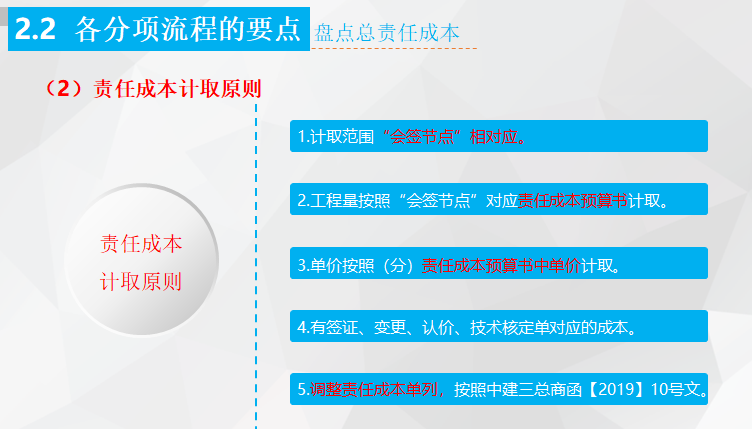 2.2 各分项流程的要点 盘点总责任成本

（2）责任成本计取原则

责任成本
计取原则

1.计取范围“会签节点”相对应。

2.工程量按照“会签节点”对应责任成本预算书计取。

3.单价按照（分）责任成本预算书中单价计取。

4.有签证、变更、认价、技术核定单对应的成本。

5.调整责任成本单列，按照中建三总商函【2019】10号文。